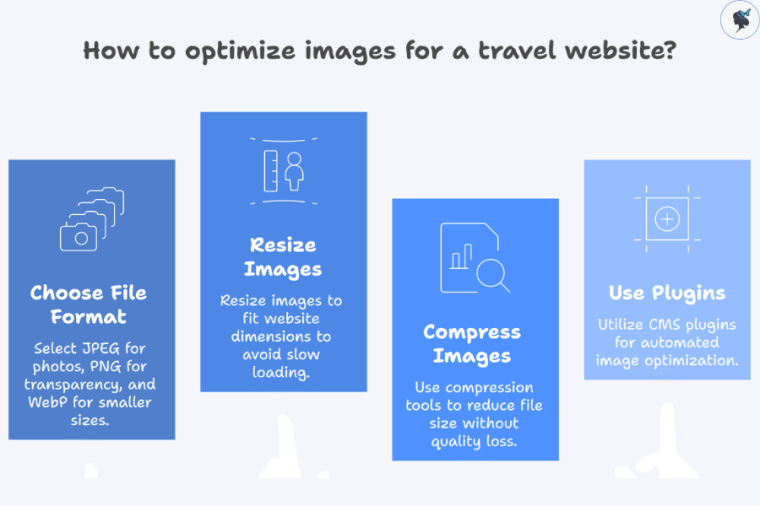 How to optimize images for a travel website?

Choose File Format

Select JPEG for photos, PNG for transparency, and WebP for smaller sizes.

Resize Images

Resize images to fit website dimensions to avoid slow loading.

Compress Images

Use compression tools to reduce file size without quality loss.

Use Plugins

Utilize CMS plugins for automated image optimization.